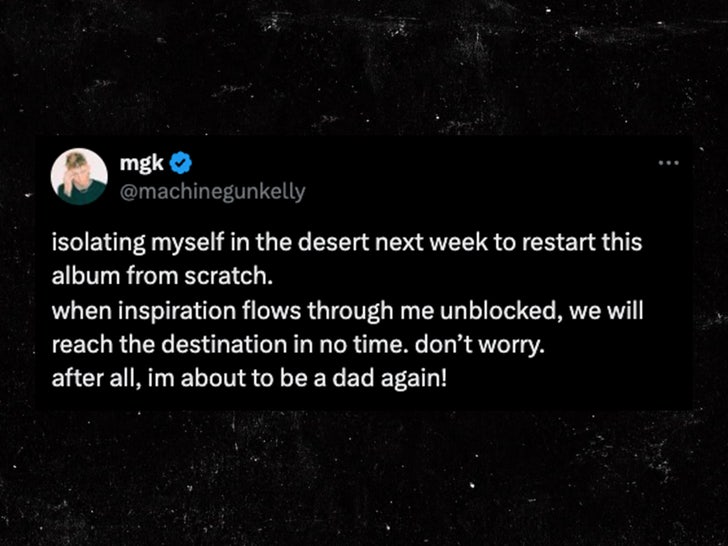 mgk
@machinegunkelly

isolating myself in the desert next week to restart this album from scratch.
when inspiration flows through me unblocked, we will reach the destination in no time. don't worry.
after all, im about to be a dad again!